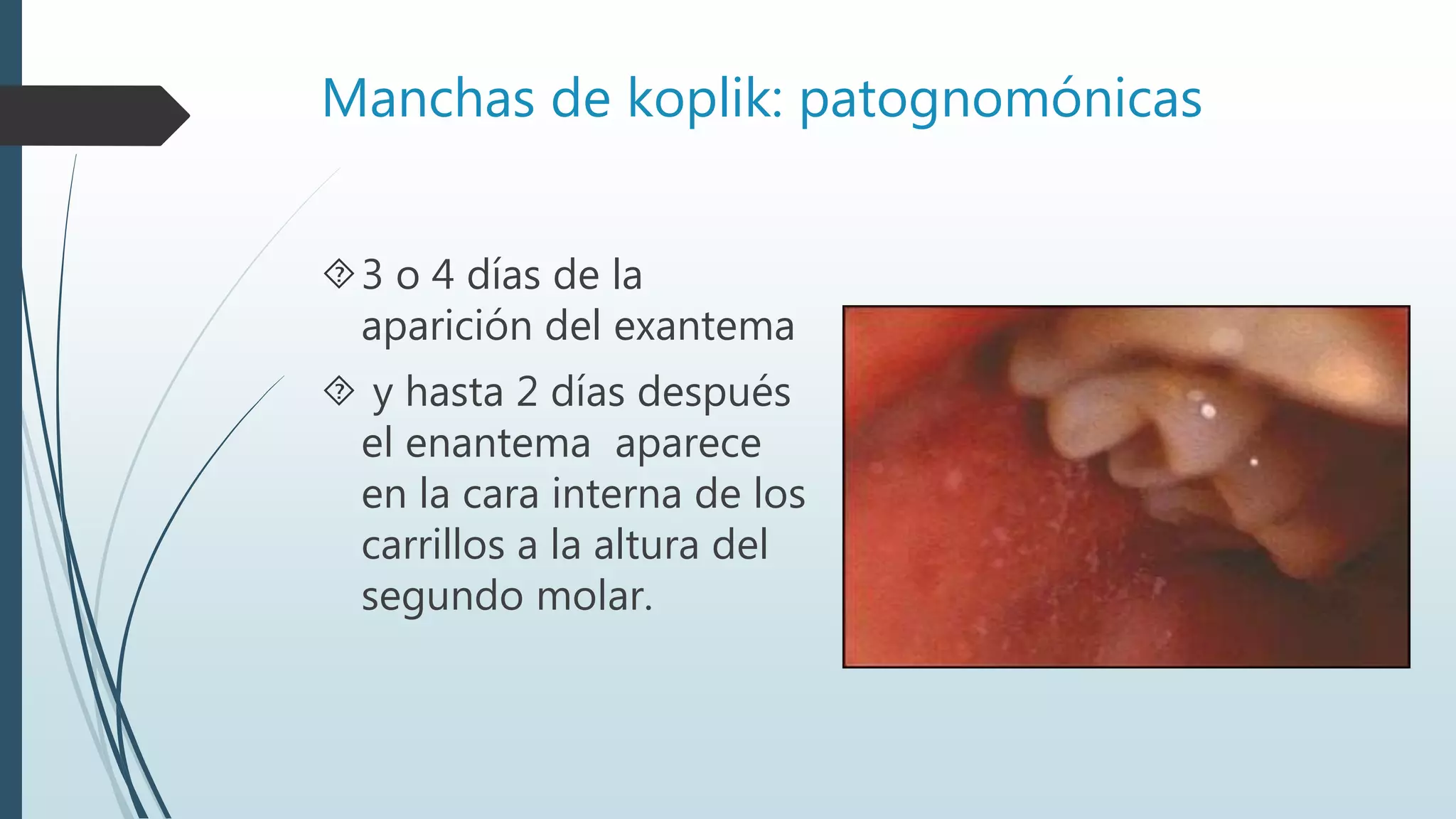 Manchas de koplik: patognomónicas

3 o 4 días de la aparición del exantema

y hasta 2 días después el enantema aparece en la cara interna de los carrillos a la altura del segundo molar.